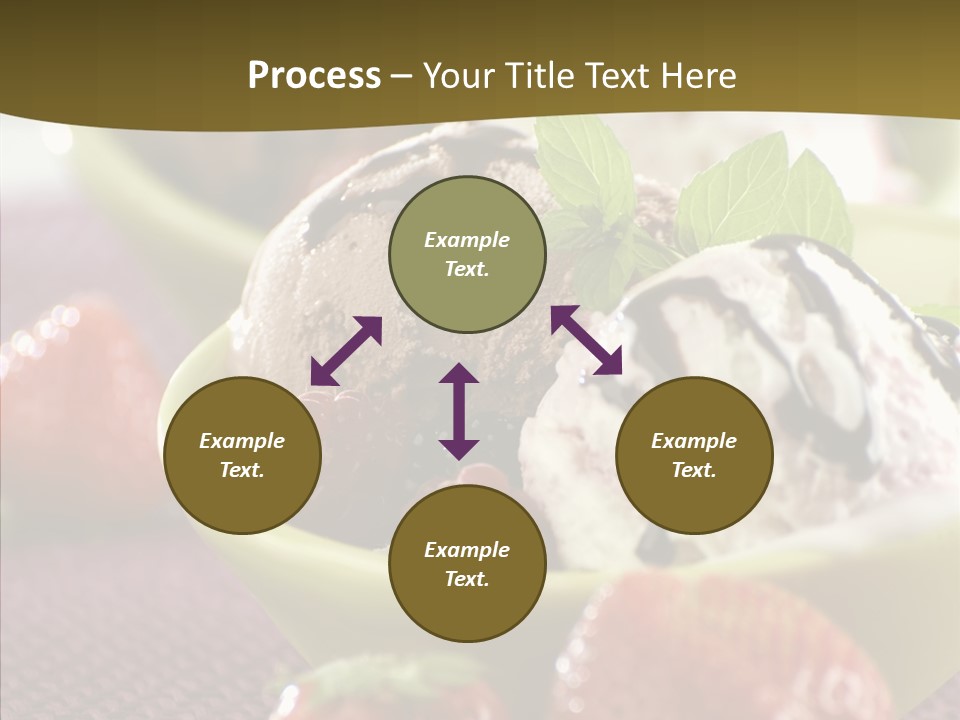 Process – Your Title Text Here

Example Text.

Example Text.

Example Text.

Example Text.